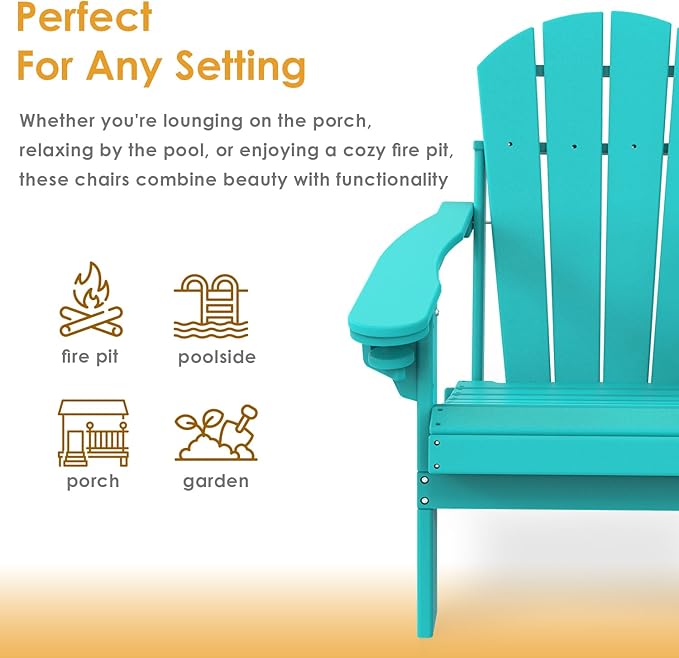 Perfect
For Any Setting

Whether you're lounging on the porch, relaxing by the pool, or enjoying a cozy fire pit, these chairs combine beauty with functionality

fire pit

poolside

porch

garden